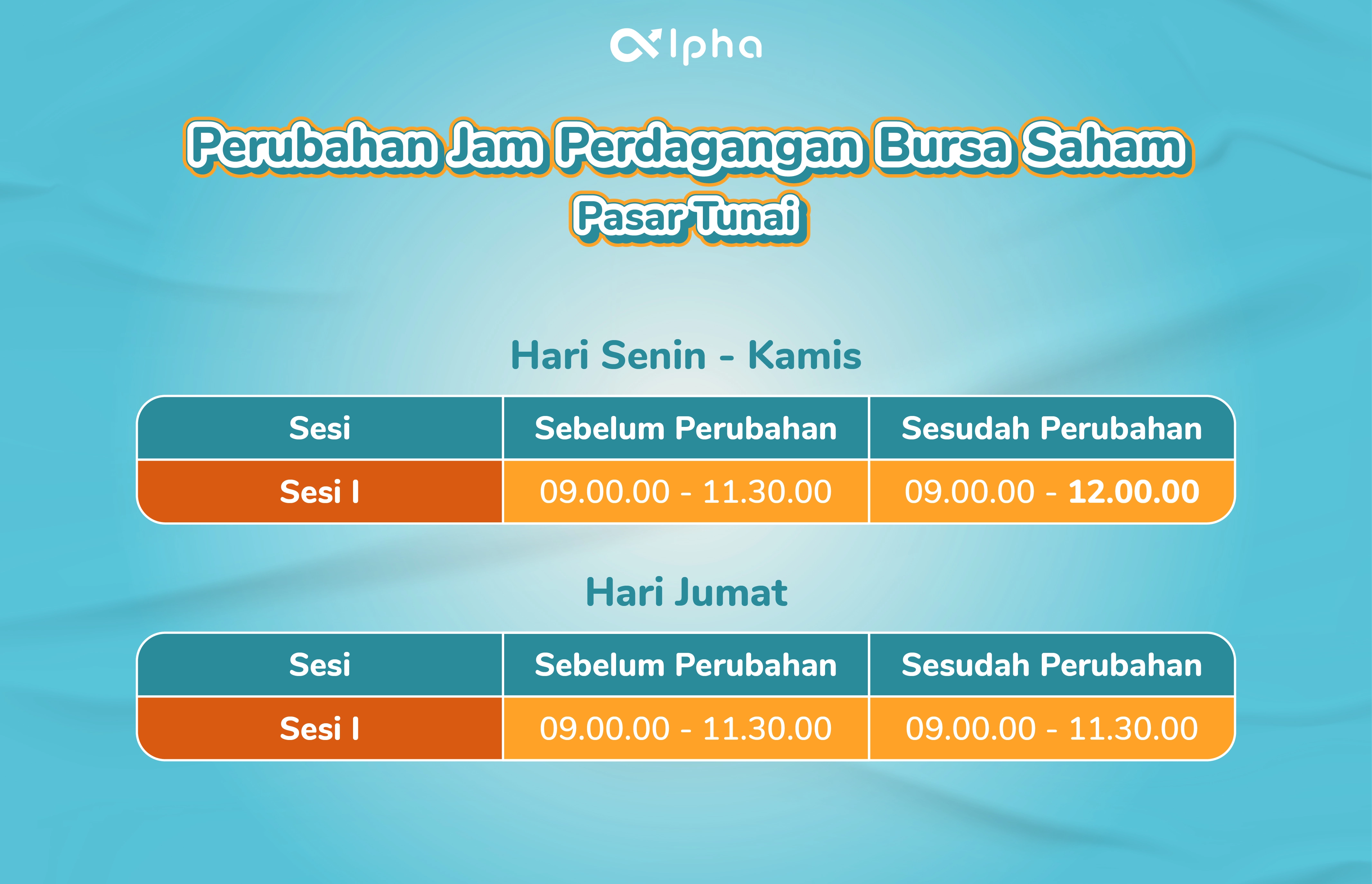 αlpha

Perubahan Jam Perdagangan Bursa Saham

Pasar Tunai

Hari Senin - Kamis

| Sesi | Sebelum Perubahan | Sesudah Perubahan |
|---|---|---|
| Sesi I | 09.00.00 - 11.30.00 | 09.00.00 - 12.00.00 |

Hari Jumat

| Sesi | Sebelum Perubahan | Sesudah Perubahan |
|---|---|---|
| Sesi I | 09.00.00 - 11.30.00 | 09.00.00 - 11.30.00 |